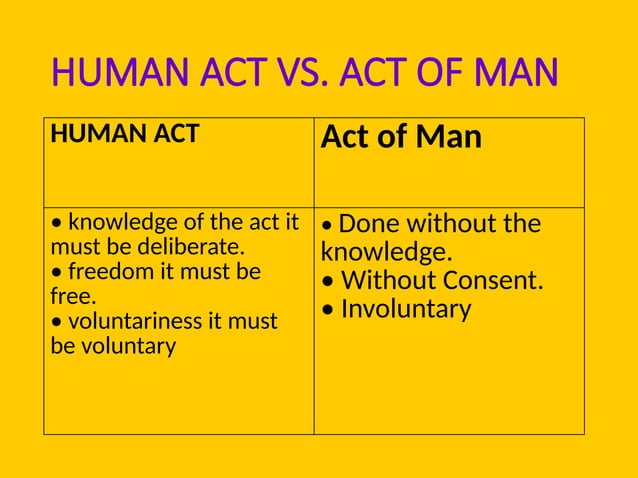 HUMAN ACT VS. ACT OF MAN

| HUMAN ACT | Act of Man |
|---|---|
| • knowledge of the act it must be deliberate. • freedom it must be free. • voluntariness it must be voluntary | • Done without the knowledge. • Without Consent. • Involuntary |